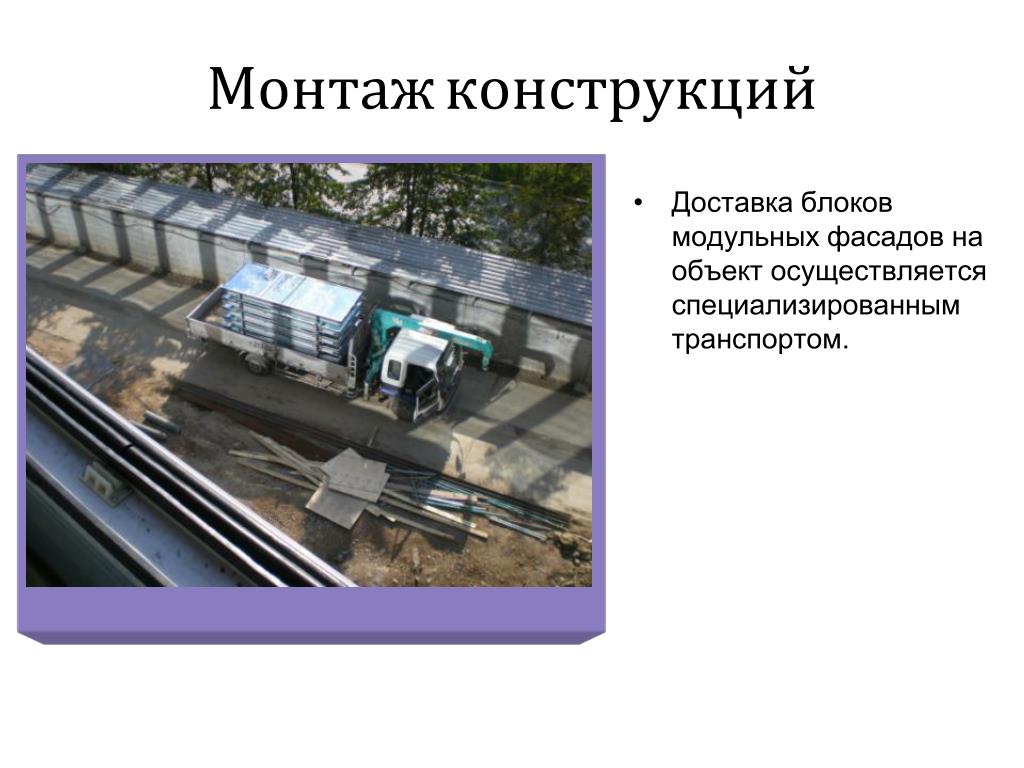 Монтаж конструкций

• Доставка блоков модульных фасадов на объект осуществляется специализированным транспортом.